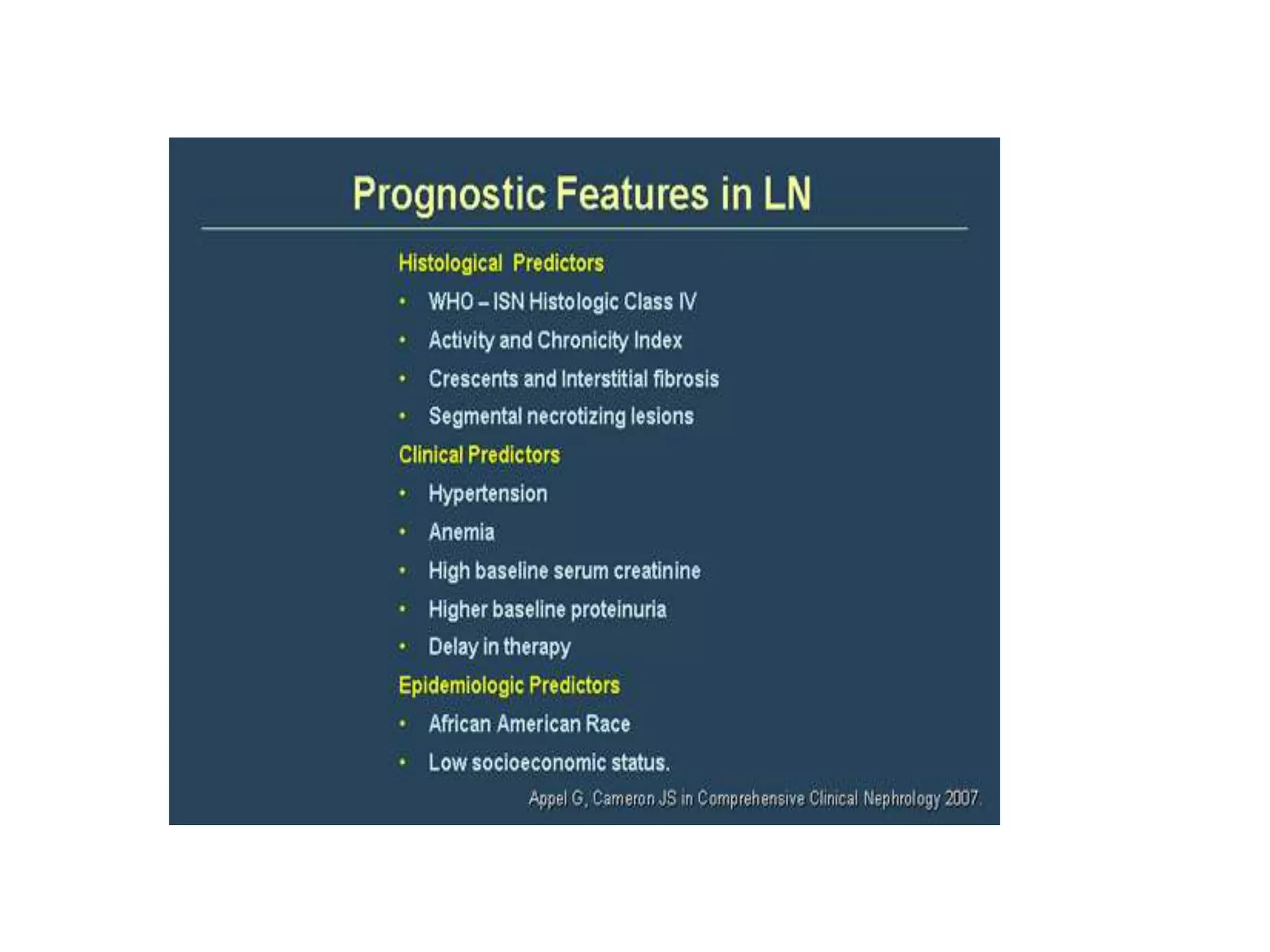 Prognostic Features in LN

Histological Predictors

• WHO – ISN Histologic Class IV
• Activity and Chronicity Index
• Crescents and Interstitial fibrosis
• Segmental necrotizing lesions

Clinical Predictors

• Hypertension
• Anemia
• High baseline serum creatinine
• Higher baseline proteinuria
• Delay in therapy

Epidemiologic Predictors

• African American Race
• Low socioeconomic status.

Appel G, Cameron JS in Comprehensive Clinical Nephrology 2007.